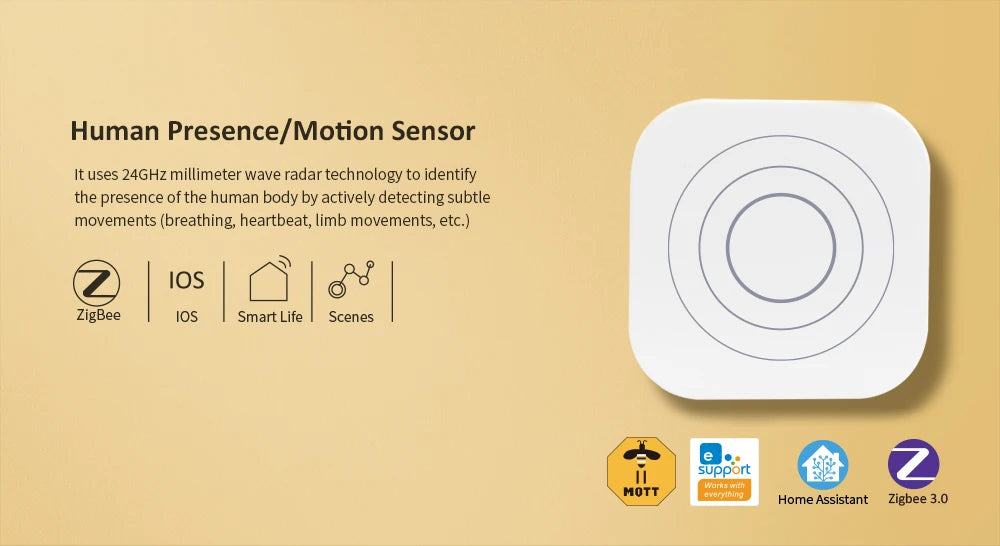 Human Presence/Motion Sensor

It uses 24GHz millimeter wave radar technology to identify the presence of the human body by actively detecting subtle movements (breathing, heartbeat, limb movements, etc.)

ZigBee
IOS
IOS
Smart Life
Scenes

MQTT
e support
Works with everything
Home Assistant
Zigbee 3.0